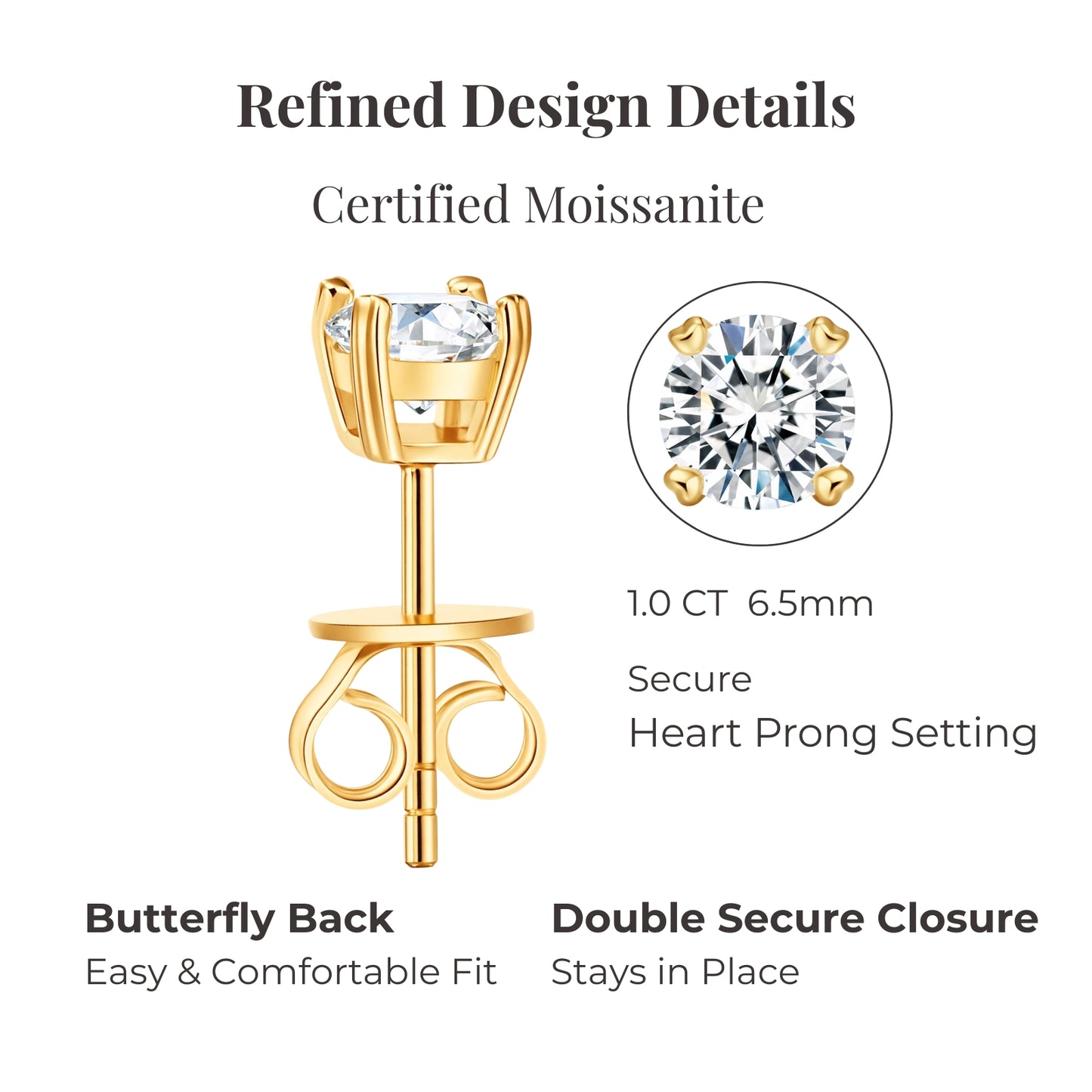 Refined Design Details

Certified Moissanite

1.0 CT 6.5mm

Secure
Heart Prong Setting

Butterfly Back
Easy & Comfortable Fit

Double Secure Closure
Stays in Place